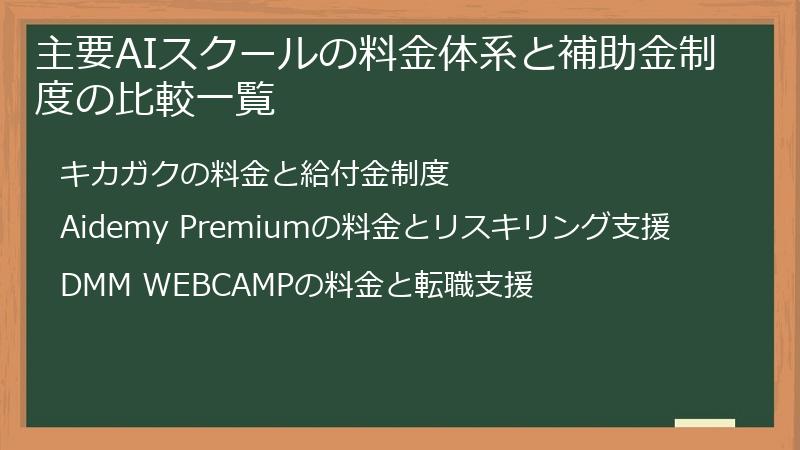 主要AIスクールの料金体系と補助金制度の比較一覧

キカガクの料金と給付金制度

Aidemy Premiumの料金とリスキリング支援

DMM WEBCAMPの料金と転職支援